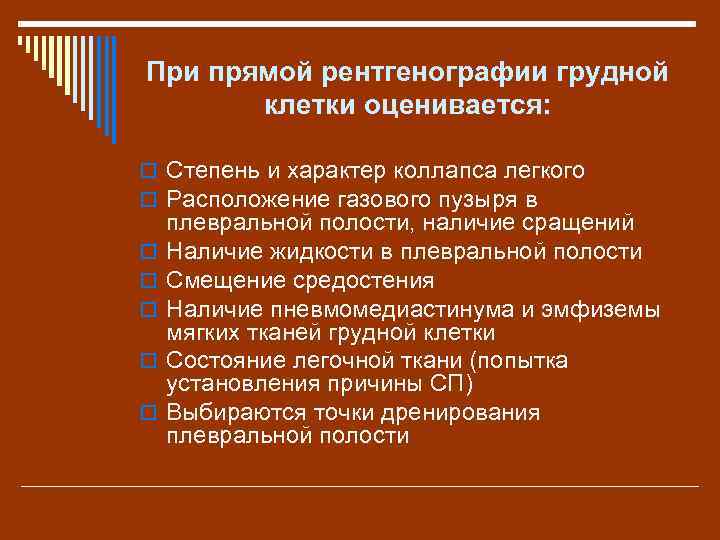 При прямой рентгенографии грудной клетки оценивается:

Степень и характер коллапса легкого
Расположение газового пузыря в плевральной полости, наличие сращений
Наличие жидкости в плевральной полости
Смещение средостения
Наличие пневмомедиастинума и эмфиземы мягких тканей грудной клетки
Состояние легочной ткани (попытка установления причины СП)
Выбираются точки дренирования плевральной полости